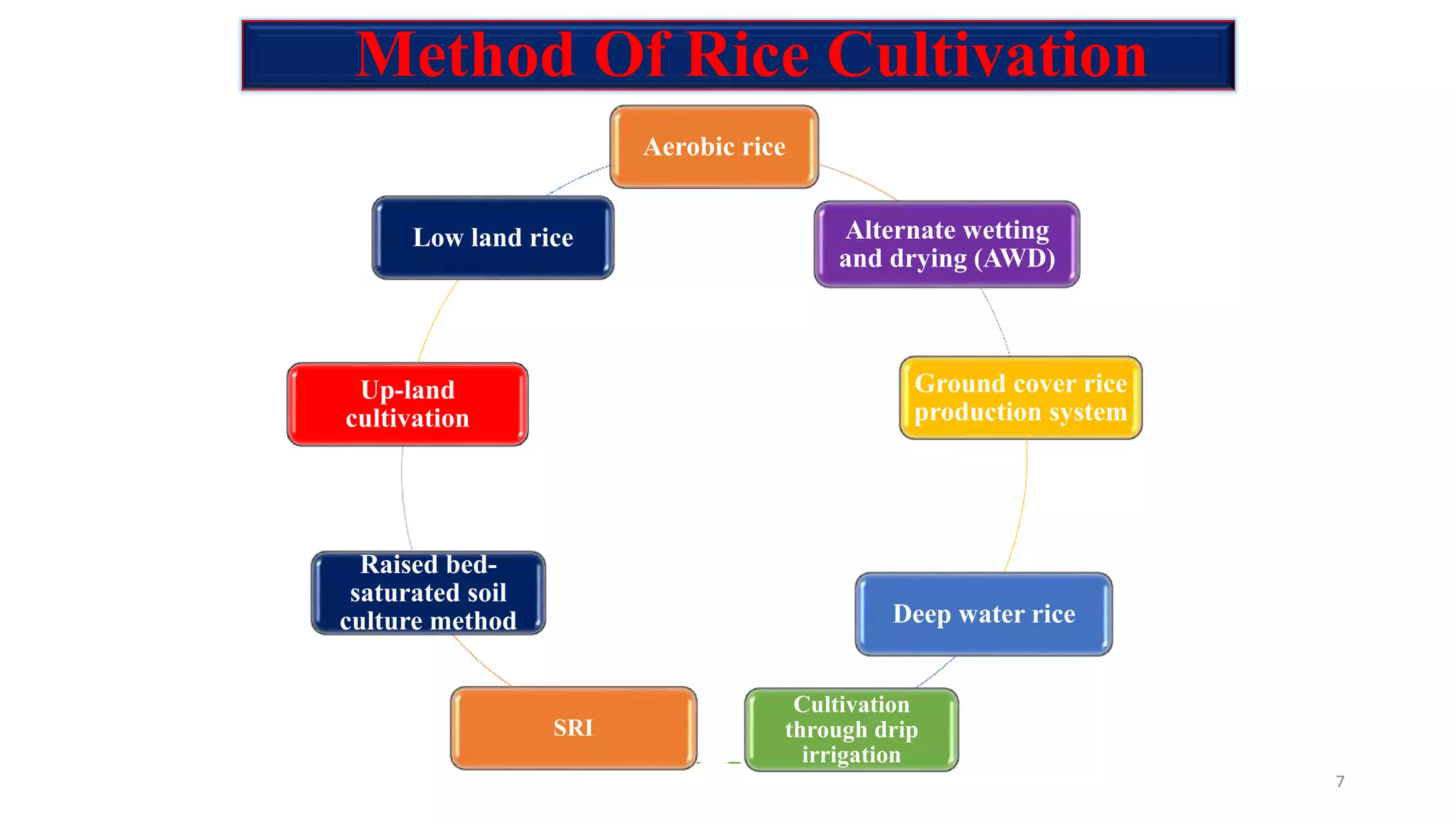 Method Of Rice Cultivation

Aerobic rice

Alternate wetting and drying (AWD)

Ground cover rice production system

Deep water rice

Cultivation through drip irrigation

SRI

Raised bed-saturated soil culture method

Up-land cultivation

Low land rice

7